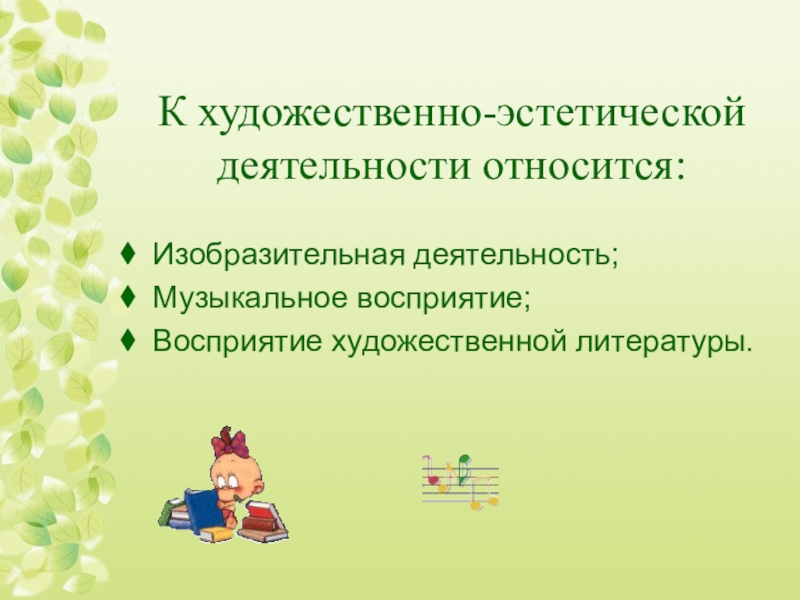 К художественно-эстетической деятельности относится:

♦ Изобразительная деятельность;
♦ Музыкальное восприятие;
♦ Восприятие художественной литературы.